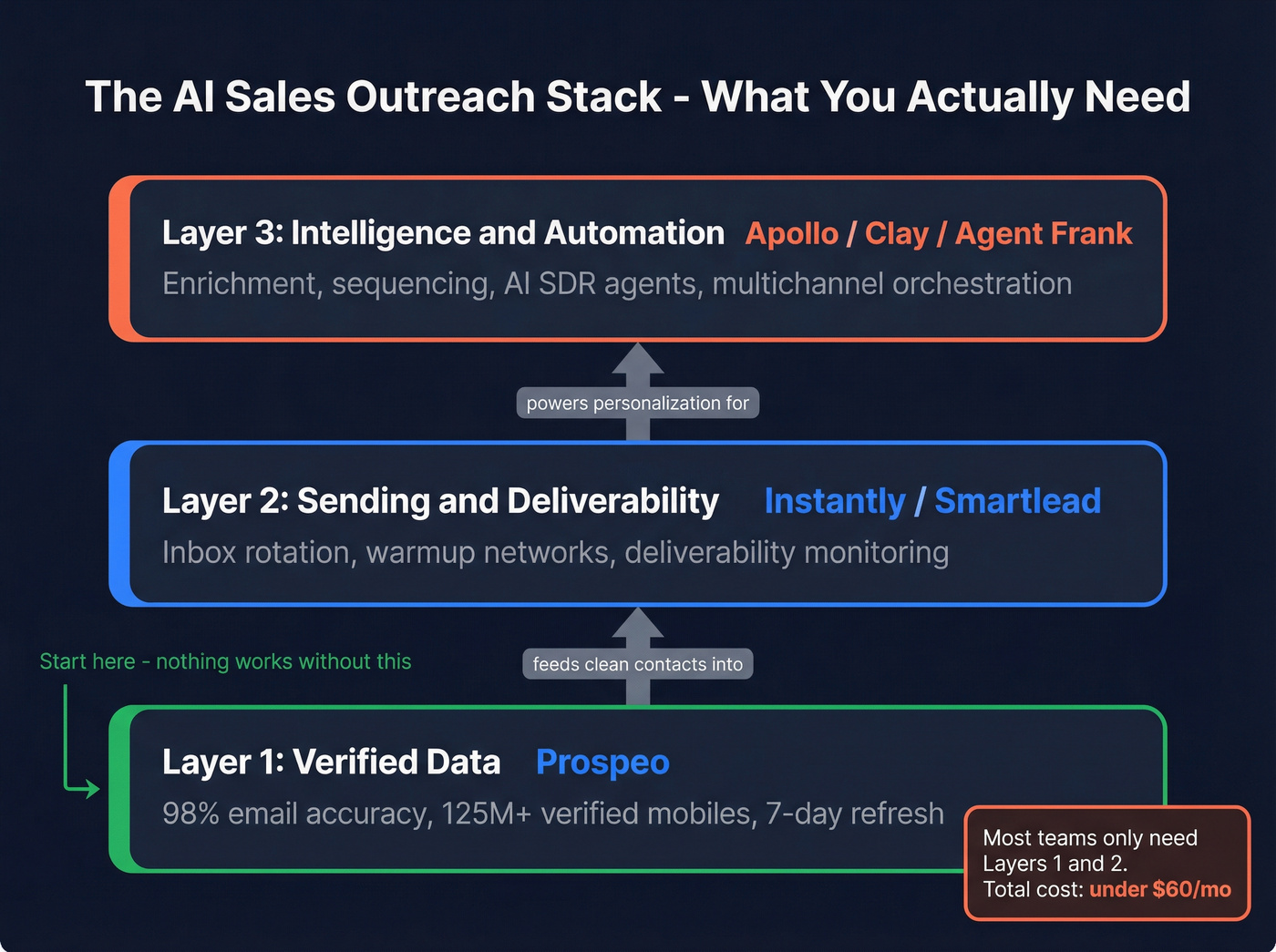 The AI Sales Outreach Stack - What You Actually Need

Layer 3: Intelligence and Automation Apollo / Clay / Agent Frank
Enrichment, sequencing, AI SDR agents, multichannel orchestration

powers personalization for

Layer 2: Sending and Deliverability Instantly / Smartlead
Inbox rotation, warmup networks, deliverability monitoring

Start here - nothing works without this

feeds clean contacts into

Layer 1: Verified Data Prospeo
98% email accuracy, 125M+ verified mobiles, 7-day refresh

Most teams only need Layers 1 and 2.
Total cost: under $60/mo